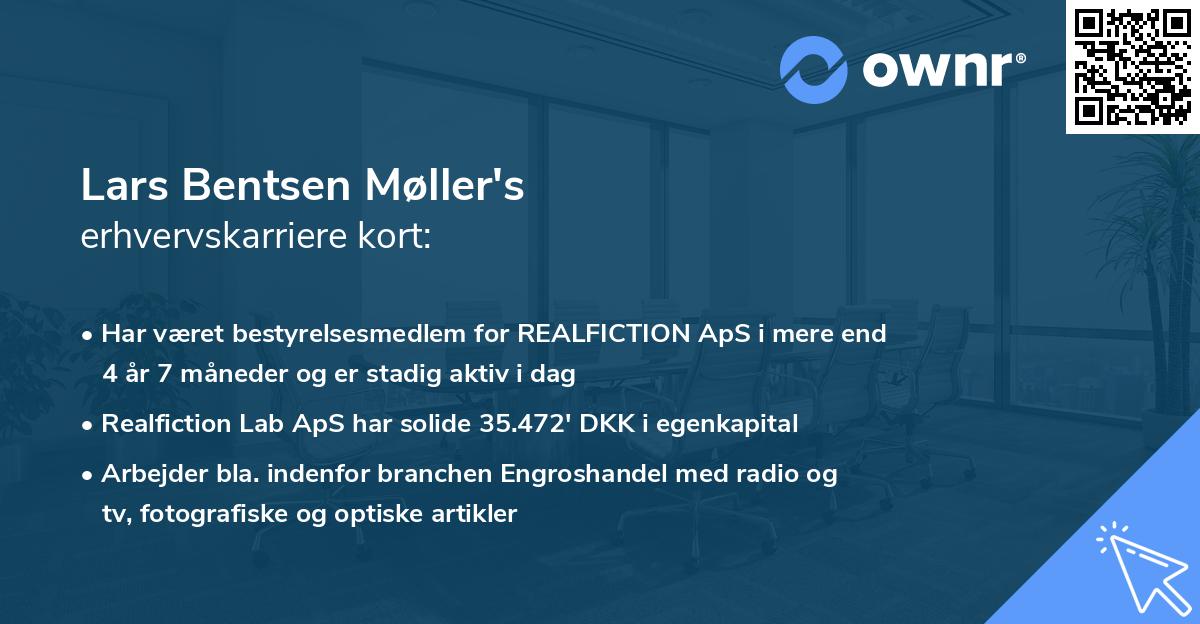 ownr®

Lars Bentsen Møller's
erhvervskarriere kort:

• Har været bestyrelsesmedlem for REALFICTION ApS i mere end 4 år 7 måneder og er stadig aktiv i dag
• Realfiction Lab ApS har solide 35.472' DKK i egenkapital
• Arbejder bla. indenfor branchen Engroshandel med radio og tv, fotografiske og optiske artikler